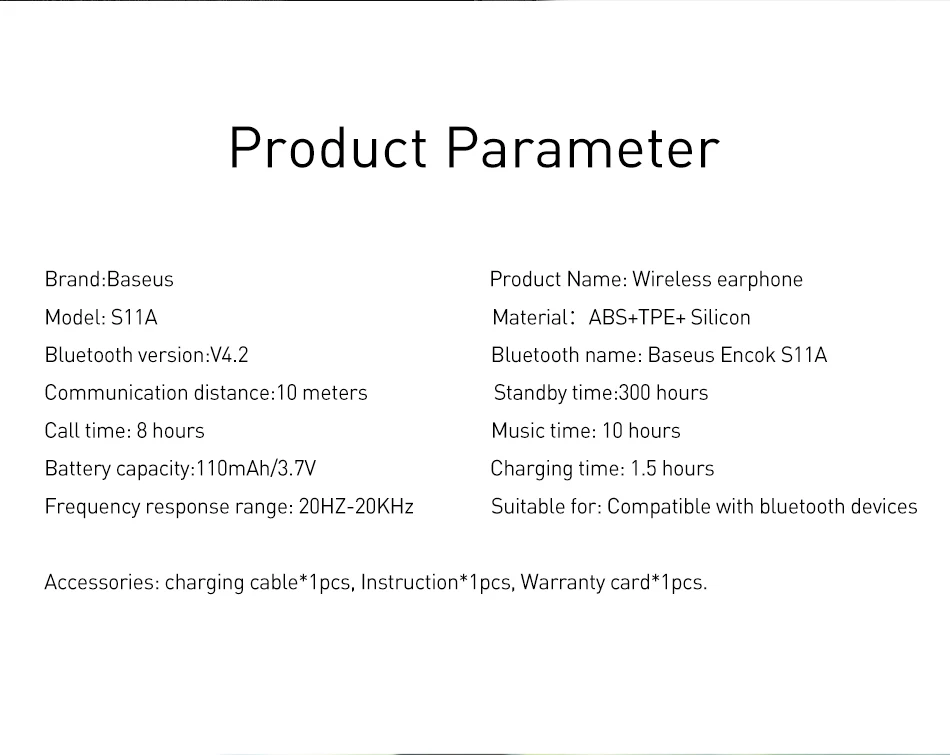 Product Parameter

Brand:Baseus
Model: S11A
Bluetooth version:V4.2
Communication distance:10 meters
Call time: 8 hours
Battery capacity:110mAh/3.7V
Frequency response range: 20HZ-20KHz

Product Name: Wireless earphone
Material: ABS+TPE+ Silicon
Bluetooth name: Baseus Encok S11A
Standby time:300 hours
Music time: 10 hours
Charging time: 1.5 hours
Suitable for: Compatible with bluetooth devices

Accessories: charging cable*1pcs, Instruction*1pcs, Warranty card*1pcs.